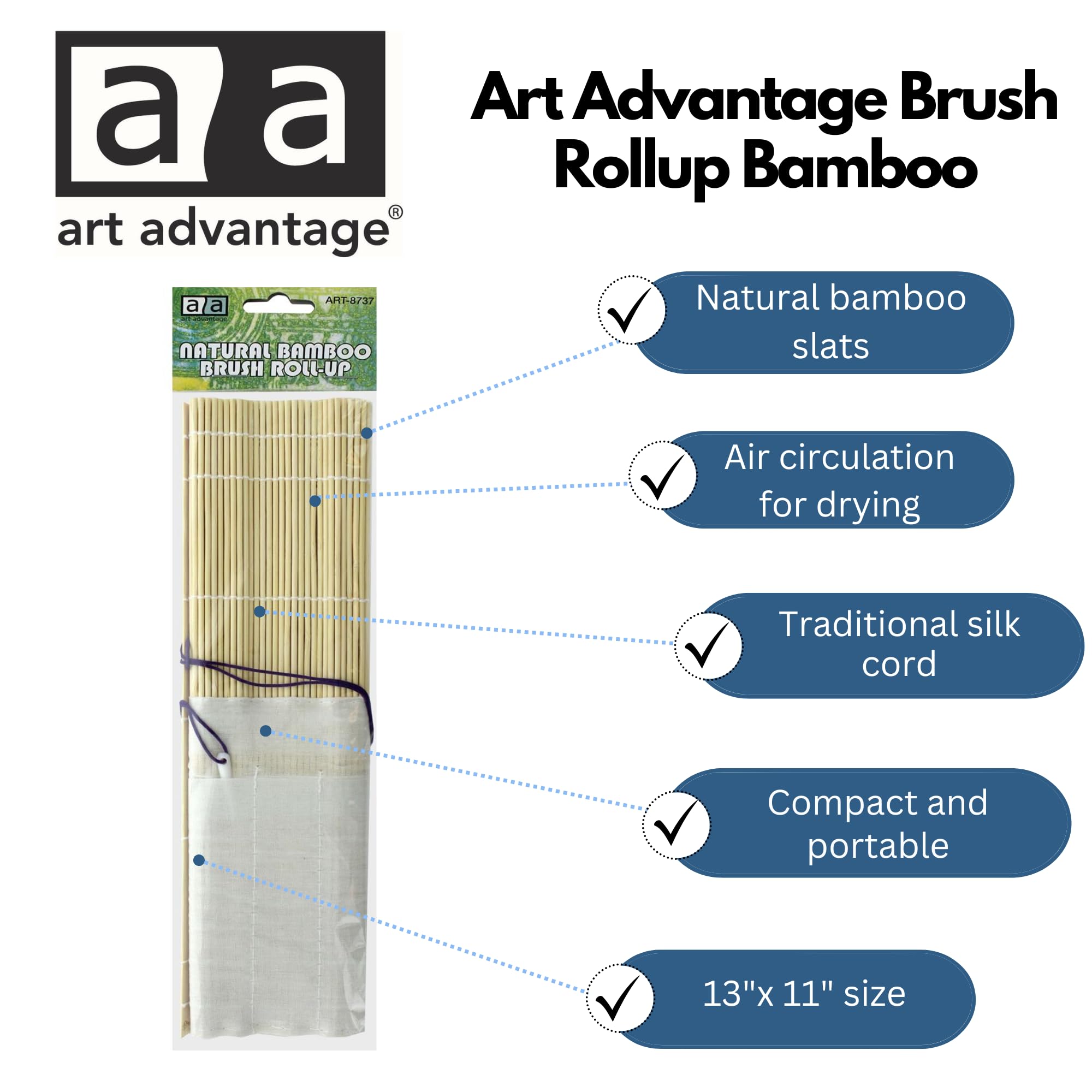 a a
art advantage®

Art Advantage Brush Rollup Bamboo

a a
art advantage
ART-8737
NATURAL BAMBOO BRUSH ROLL-UP

Natural bamboo slats

Air circulation for drying

Traditional silk cord

Compact and portable

13"x 11" size